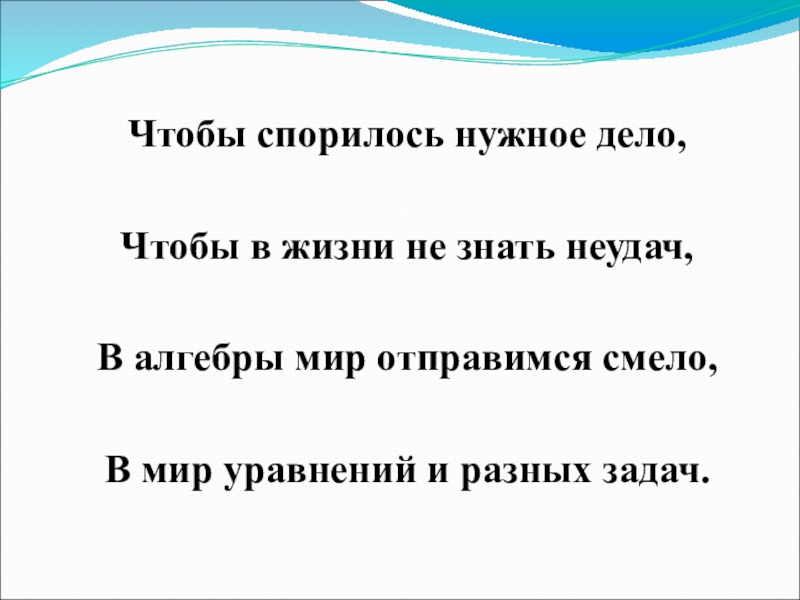 Чтобы спорилось нужное дело,

Чтобы в жизни не знать неудач,

В алгебры мир отправимся смело,

В мир уравнений и разных задач.